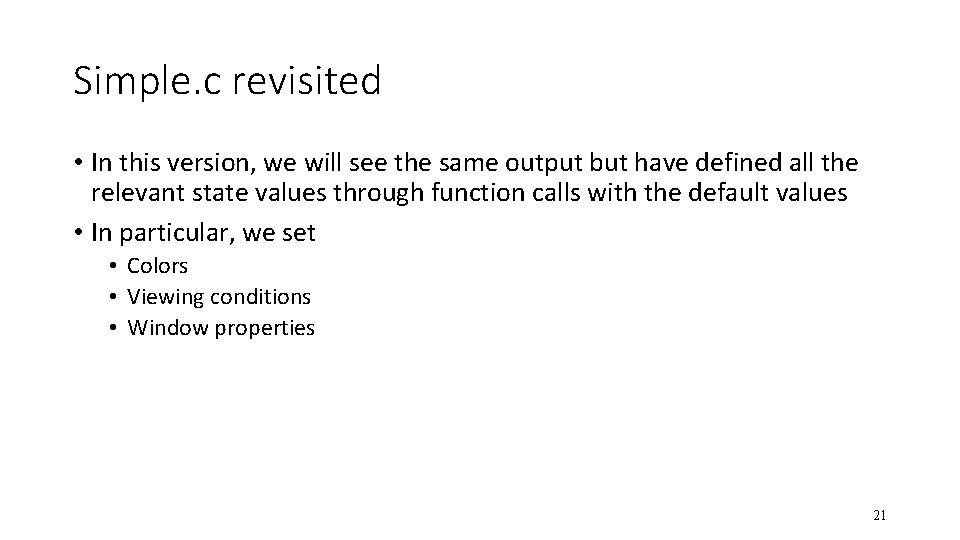 Simple.c revisited

• In this version, we will see the same output but have defined all the relevant state values through function calls with the default values
• In particular, we set
  • Colors
  • Viewing conditions
  • Window properties

21